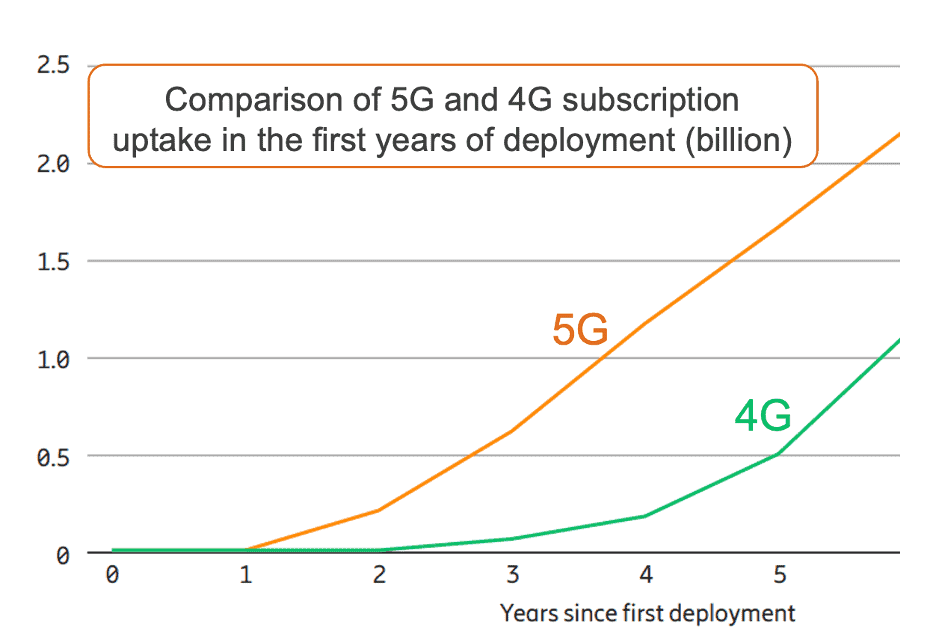 Comparison of 5G and 4G subscription uptake in the first years of deployment (billion)

2.5
2.0
1.5
1.0
0.5
0

5G
4G

0
1
2
3
4
5

Years since first deployment